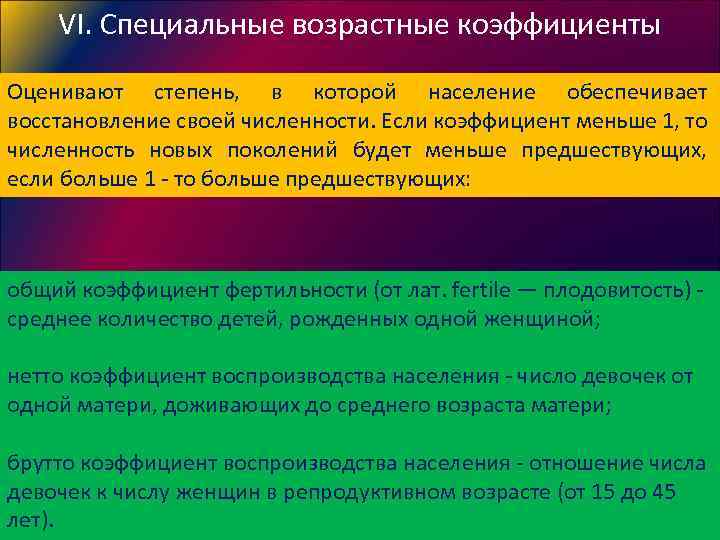 VI. Специальные возрастные коэффициенты

Оценивают степень, в которой население обеспечивает восстановление своей численности. Если коэффициент меньше 1, то численность новых поколений будет меньше предшествующих, если больше 1 - то больше предшествующих:

общий коэффициент фертильности (от лат. fertile — плодовитость) - среднее количество детей, рожденных одной женщиной;

нетто коэффициент воспроизводства населения - число девочек от одной матери, доживающих до среднего возраста матери;

брутто коэффициент воспроизводства населения - отношение числа девочек к числу женщин в репродуктивном возрасте (от 15 до 45 лет).